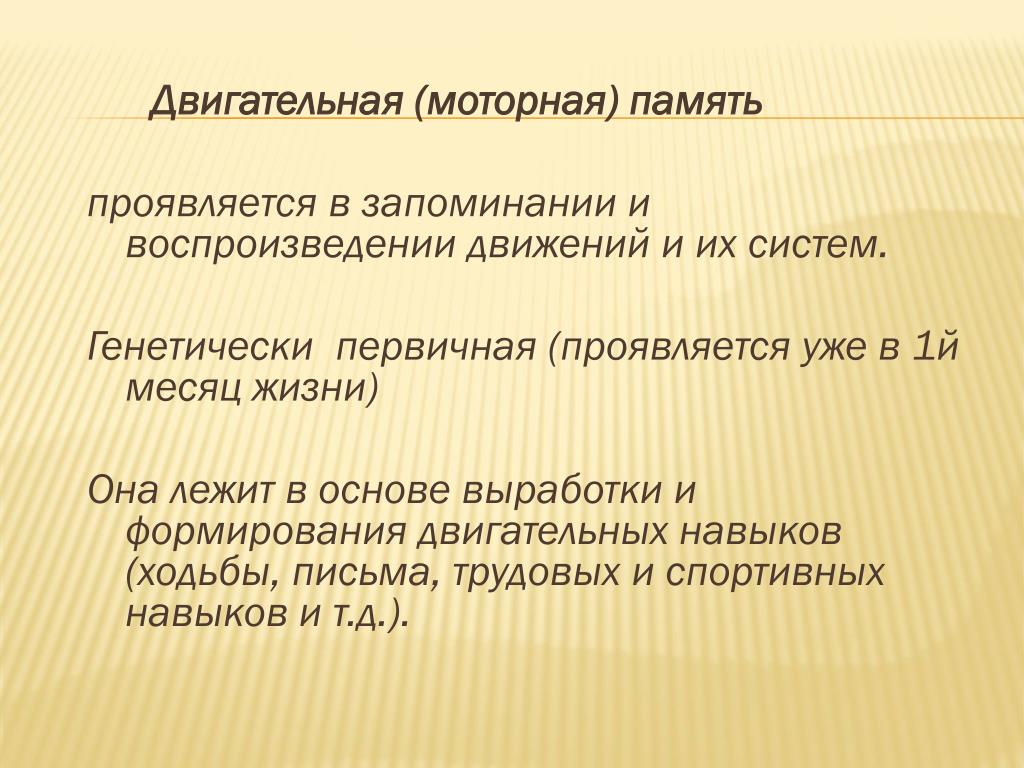 Двигательная (моторная) память

проявляется в запоминании и воспроизведении движений и их систем.

Генетически  первичная (проявляется уже в 1й месяц жизни)

Она лежит в основе выработки и формирования двигательных навыков (ходьбы, письма, трудовых и спортивных навыков и т.д.).